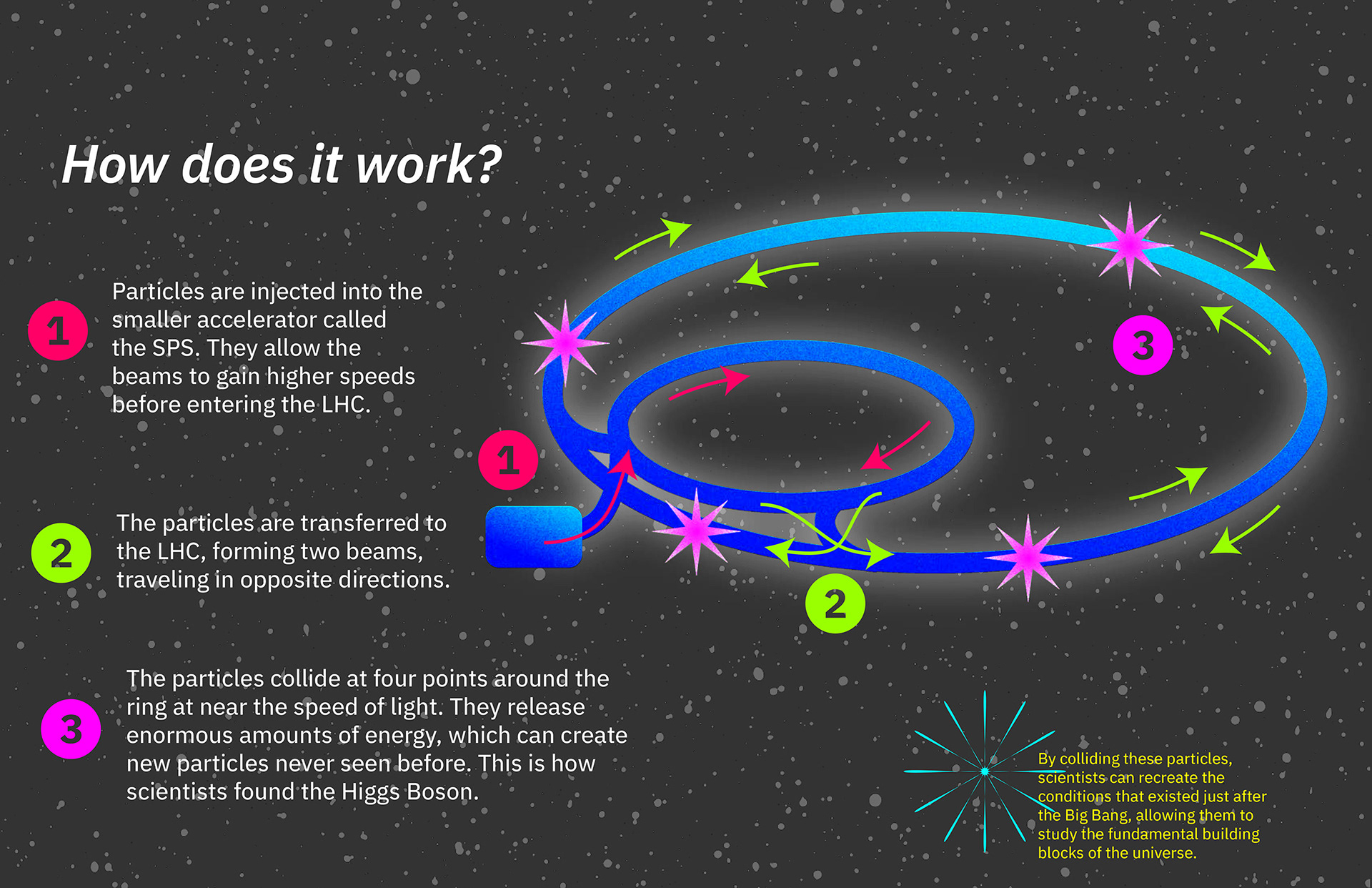 How does it work?

1 Particles are injected into the smaller accelerator called the SPS. They allow the beams to gain higher speeds before entering the LHC.

2 The particles are transferred to the LHC, forming two beams, traveling in opposite directions.

3 The particles collide at four points around the ring at near the speed of light. They release enormous amounts of energy, which can create new particles never seen before. This is how scientists found the Higgs Boson.

3

1

2

By colliding these particles, scientists can recreate the conditions that existed just after the Big Bang, allowing them to study the fundamental building blocks of the universe.